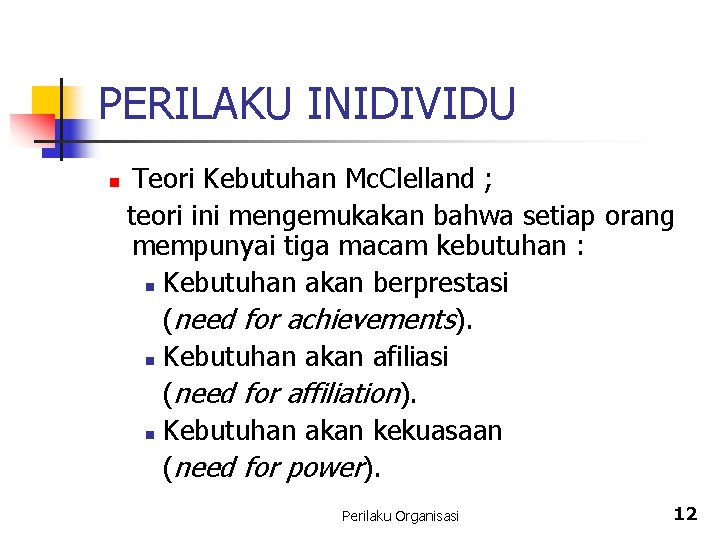 PERILAKU INIDIVIDU

Teori Kebutuhan McClelland ;

teori ini mengemukakan bahwa setiap orang mempunyai tiga macam kebutuhan :

Kebutuhan akan berprestasi (need for achievements).

Kebutuhan akan afiliasi (need for affiliation).

Kebutuhan akan kekuasaan (need for power).

Perilaku Organisasi

12